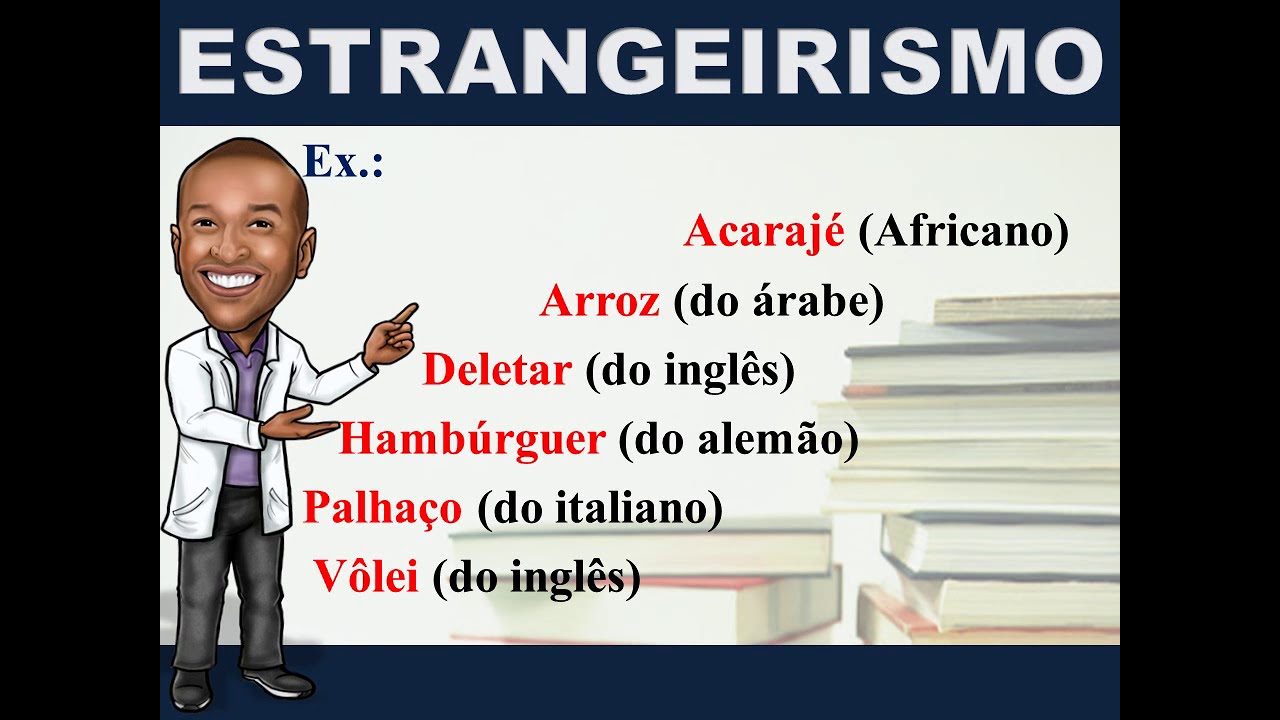 ESTRANGEIRISMO

Ex.:

Acarajé (Africano)
Arroz (do árabe)
Deletar (do inglês)
Hambúrguer (do alemão)
Palhaço (do italiano)
Vôlei (do inglês)